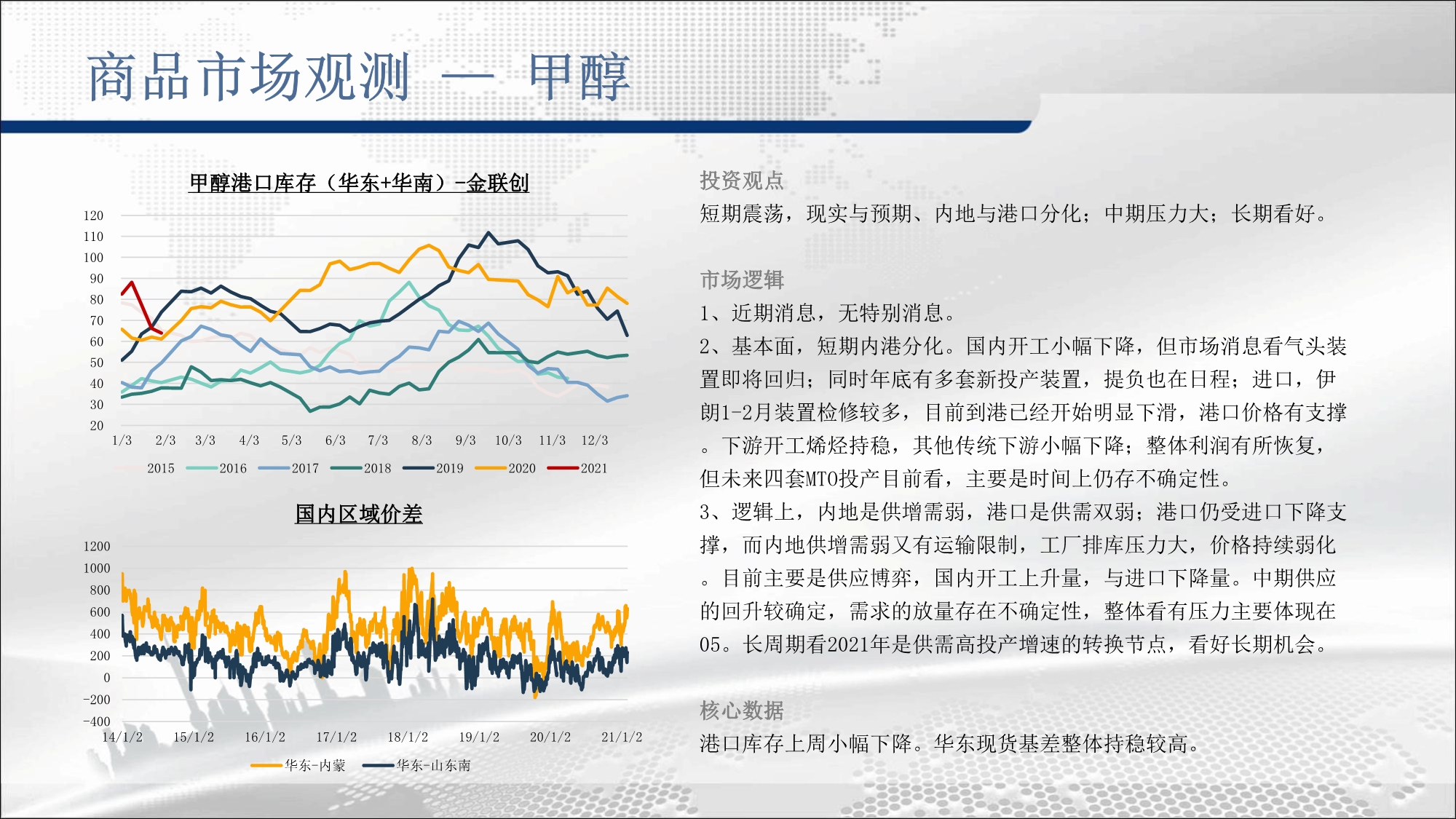 商品市场观测 — 甲醇

甲醇港口库存（华东+华南）-金联创

120
110
100
90
80
70
60
50
40
30
20
1/3 2/3 3/3 4/3 5/3 6/3 7/3 8/3 9/3 10/3 11/3 12/3

2015 2016 2017 2018 2019 2020 2021

国内区域价差

1200
1000
800
600
400
200
0
-200
-400
14/1/2 15/1/2 16/1/2 17/1/2 18/1/2 19/1/2 20/1/2 21/1/2

华东-内蒙 华东-山东南

投资观点
短期震荡，现实与预期、内地与港口分化；中期压力大；长期看好。

市场逻辑
1、近期消息，无特别消息。
2、基本面，短期内港分化。国内开工小幅下降，但市场消息看气头装置即将回归；同时年底有多套新投产装置，提负也在日程；进口，伊朗1-2月装置检修较多，目前到港已经开始明显下滑，港口价格有支撑。下游开工烯烃持稳，其他传统下游小幅下降；整体利润有所恢复，但未来四套MTO投产目前看，主要是时间上仍存不确定性。
3、逻辑上，内地是供增需弱，港口是供需双弱；港口仍受进口下降支撑，而内地供增需弱又有运输限制，工厂排库压力大，价格持续弱化。目前主要是供应博弈，国内开工上升量，与进口下降量。中期供应的回升较确定，需求的放量存在不确定性，整体看有压力主要体现在05。长周期看2021年是供需高投产增速的转换节点，看好长期机会。

核心数据
港口库存上周小幅下降。华东现货基差整体持稳较高。